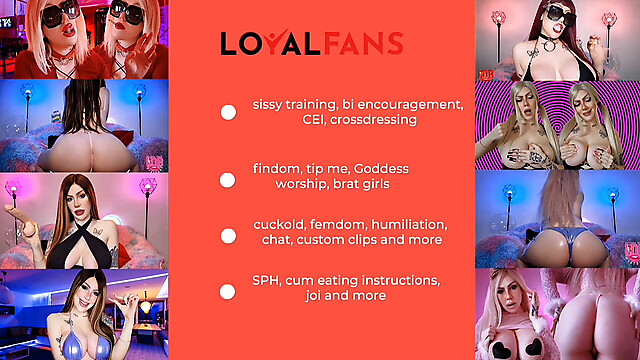 LOYALFANS

sissy training, bi encouragement, CEI, crossdressing

findom, tip me, Goddess worship, brat girls

cuckold, femdom, humiliation, chat, custom clips and more

SPH, cum eating instructions, joi and more